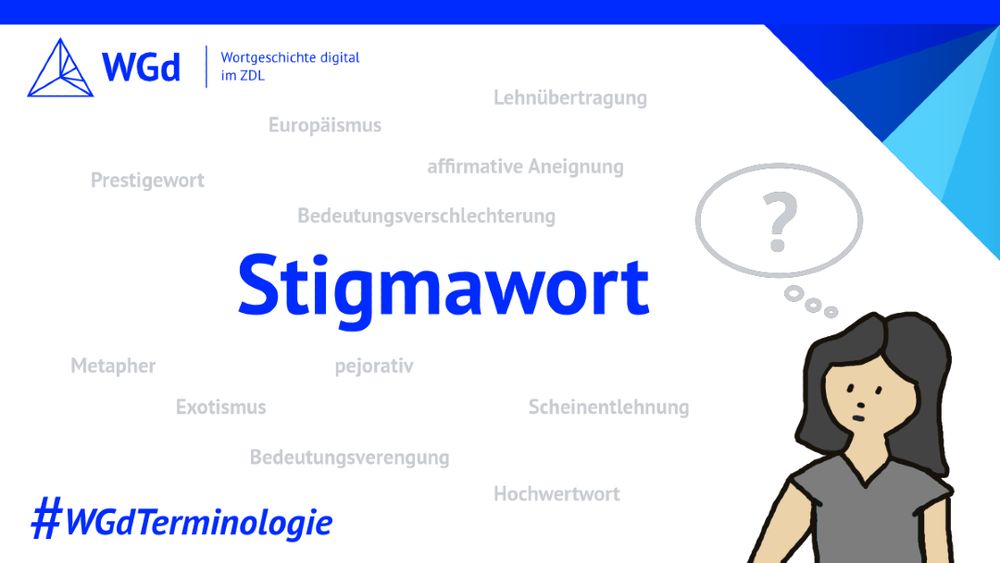 WGd Wortgeschichte digital im ZDL

Lehnübertragung

Europäismus

affirmative Aneignung

Prestigewort

Bedeutungsverschlechterung

?

Stigmawort

Metapher

pejorativ

Exotismus

Scheinentlehnung

Bedeutungsverengung

Hochwertwort

#WGdTerminologie